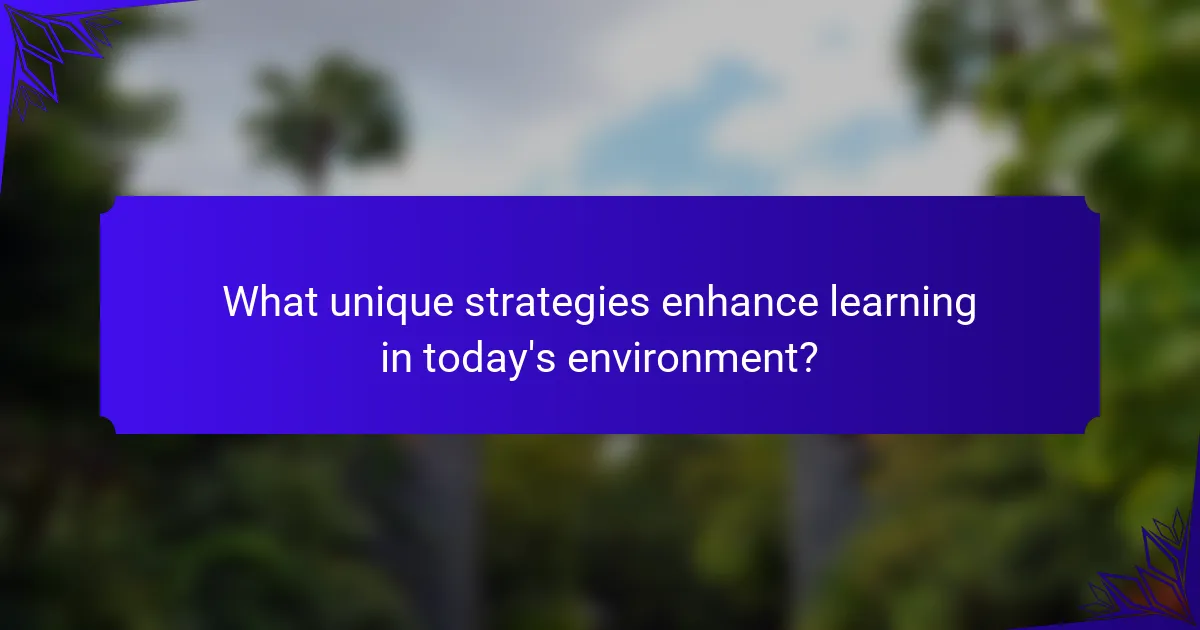 What unique strategies enhance learning in today's environment?